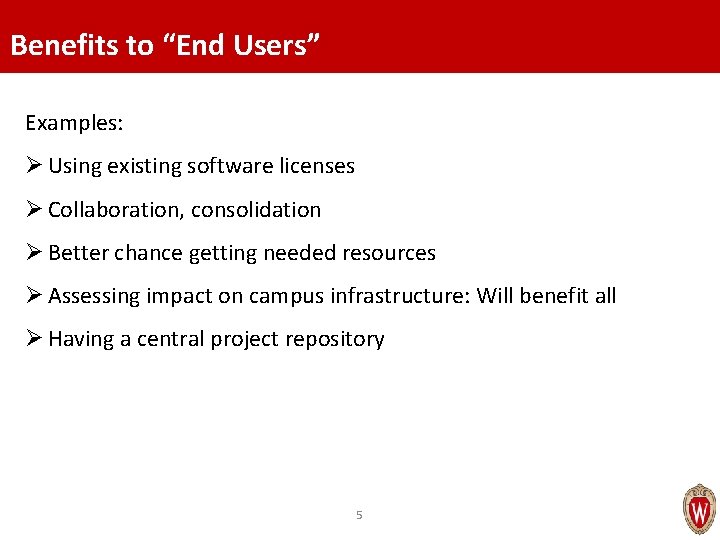 Benefits to “End Users”

Examples:

➢ Using existing software licenses

➢ Collaboration, consolidation

➢ Better chance getting needed resources

➢ Assessing impact on campus infrastructure: Will benefit all

➢ Having a central project repository

5

W